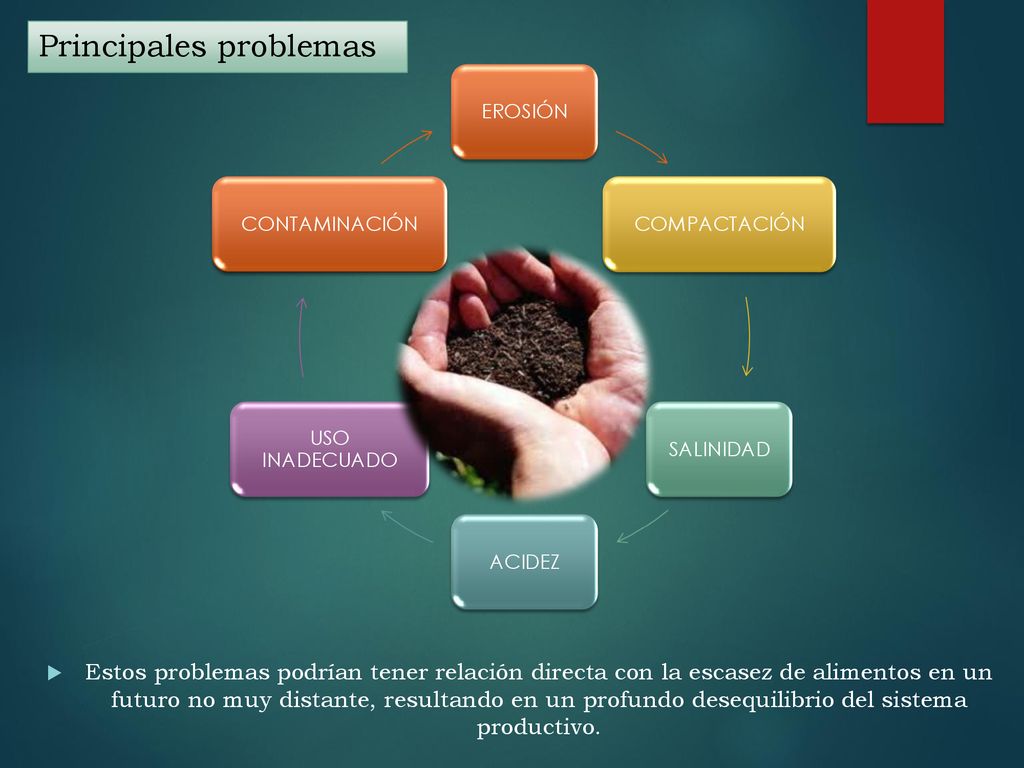 Principales problemas

EROSIÓN

COMPACTACIÓN

SALINIDAD

ACIDEZ

USO INADECUADO

CONTAMINACIÓN

Estos problemas podrían tener relación directa con la escasez de alimentos en un futuro no muy distante, resultando en un profundo desequilibrio del sistema productivo.